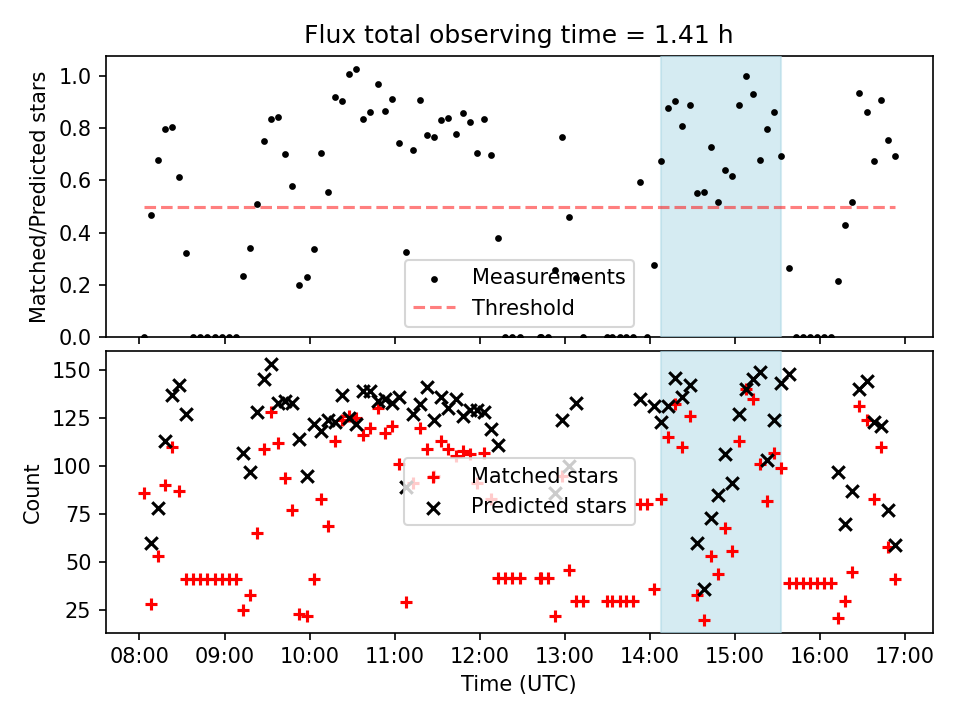 Flux total observing time = 1.41 h

Matched/Predicted stars

1.0
0.8
0.6
0.4
0.2
0.0

Measurements
Threshold

Count

150
125
100
75
50
25

Matched stars
Predicted stars

08:00 09:00 10:00 11:00 12:00 13:00 14:00 15:00 16:00 17:00

Time (UTC)